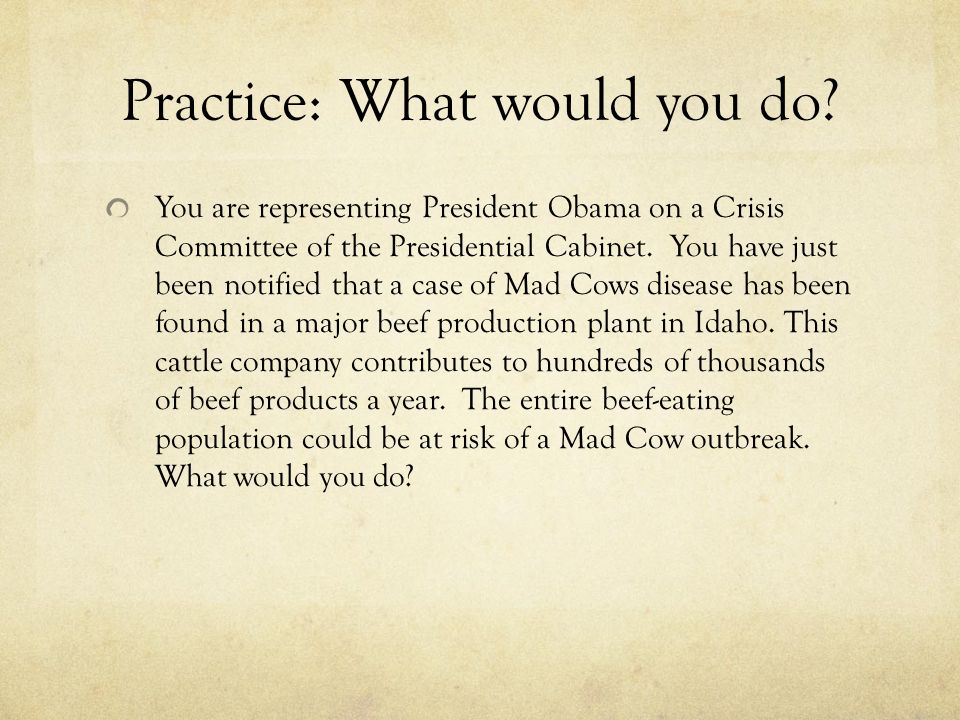 Practice: What would you do?

You are representing President Obama on a Crisis Committee of the Presidential Cabinet. You have just been notified that a case of Mad Cows disease has been found in a major beef production plant in Idaho. This cattle company contributes to hundreds of thousands of beef products a year. The entire beef-eating population could be at risk of a Mad Cow outbreak. What would you do?